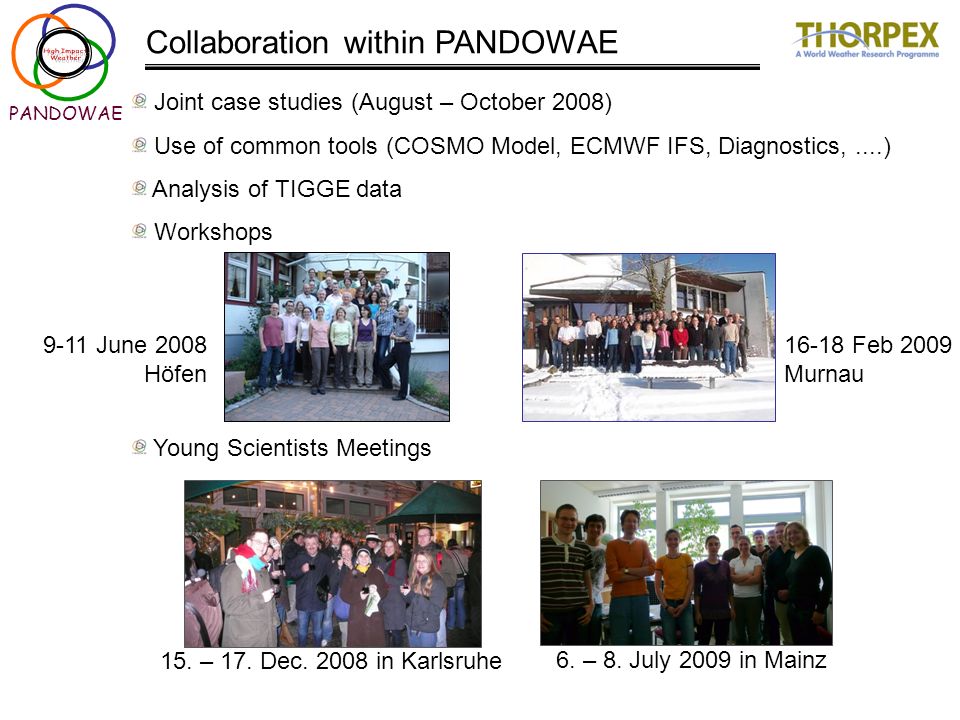 High Impact Weather
PANDOWAE

Collaboration within PANDOWAE

THORPEX
A World Weather Research Programme

Joint case studies (August – October 2008)

Use of common tools (COSMO Model, ECMWF IFS, Diagnostics, ....)

Analysis of TIGGE data

Workshops

9-11 June 2008
Höfen

16-18 Feb 2009
Murnau

Young Scientists Meetings

15. – 17. Dec. 2008 in Karlsruhe

6. – 8. July 2009 in Mainz